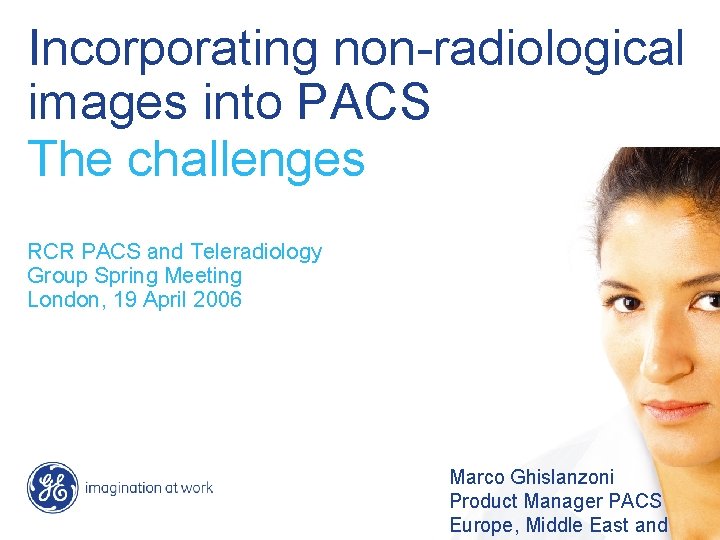 Incorporating non-radiological images into PACS
The challenges

RCR PACS and Teleradiology Group Spring Meeting
London, 19 April 2006

GE imagination at work

Marco Ghislanzoni
Product Manager PACS
Europe, Middle East and